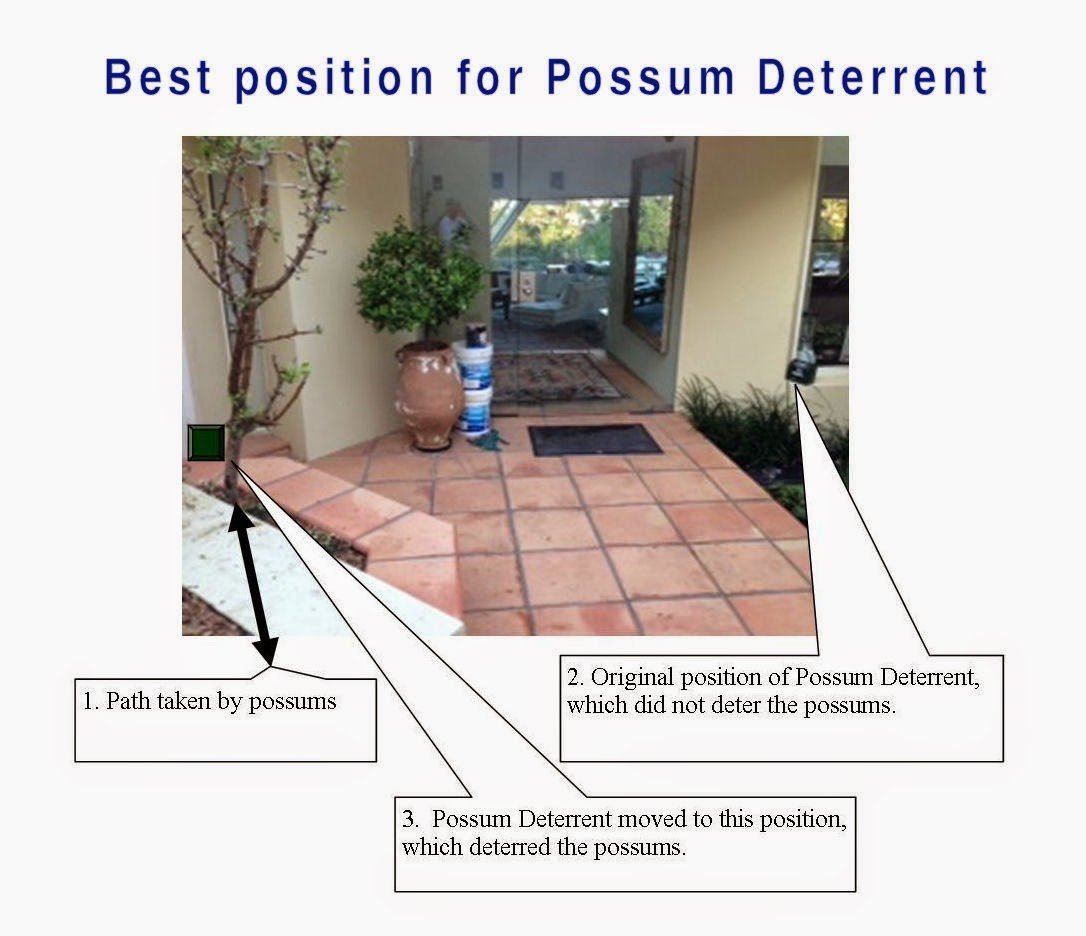 Best position for Possum Deterrent

1. Path taken by possums

2. Original position of Possum Deterrent, which did not deter the possums.

3. Possum Deterrent moved to this position, which deterred the possums.